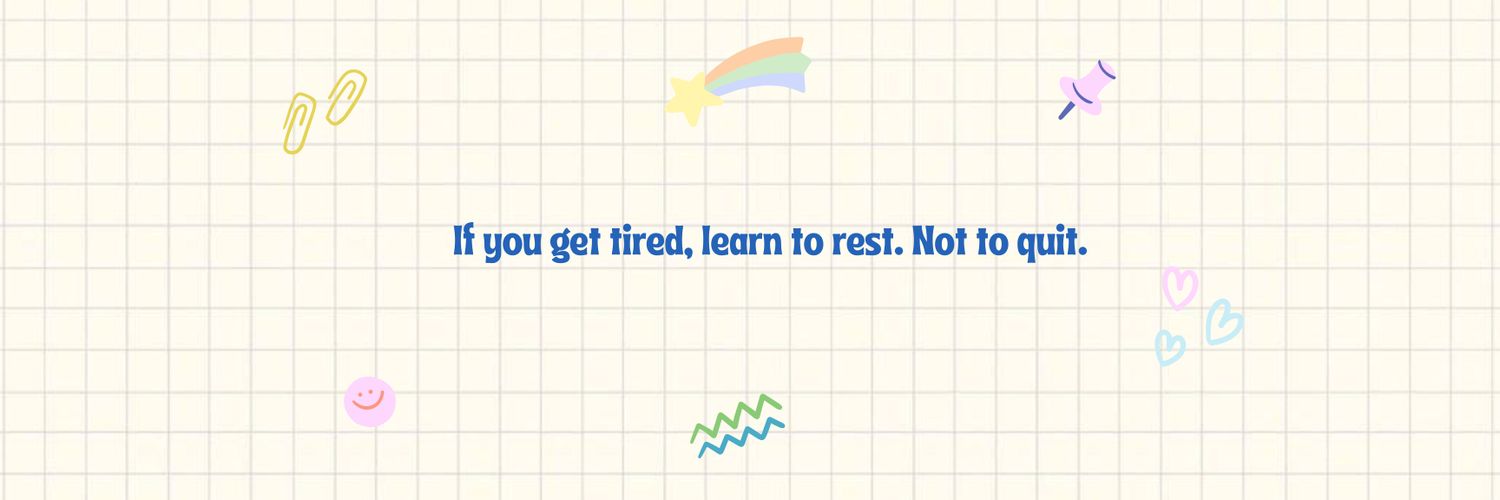 If you get tired, learn to rest. Not to quit.